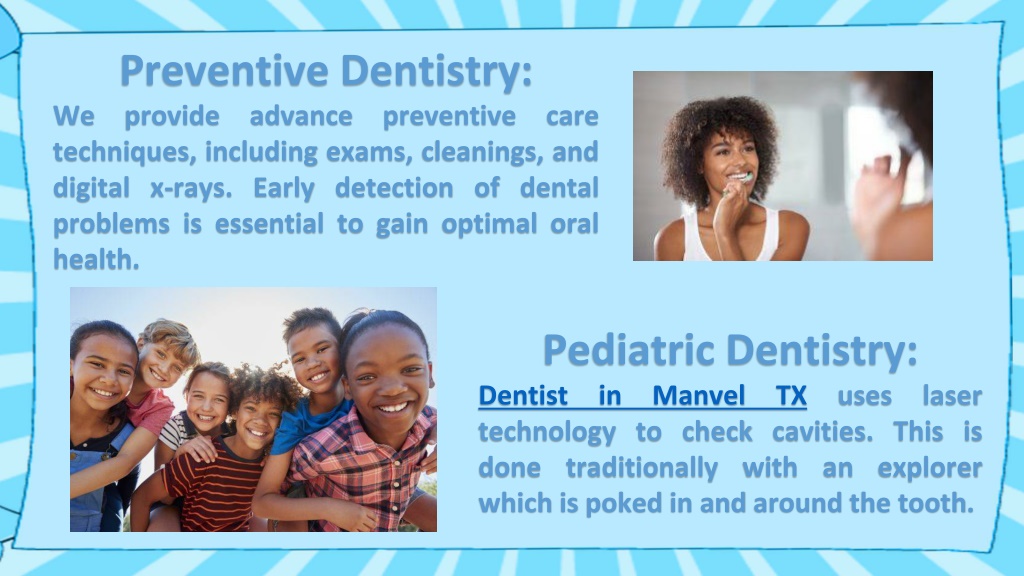 Preventive Dentistry:

We provide advance preventive care techniques, including exams, cleanings, and digital x-rays. Early detection of dental problems is essential to gain optimal oral health.

Pediatric Dentistry:

Dentist in Manvel TX uses laser technology to check cavities. This is done traditionally with an explorer which is poked in and around the tooth.